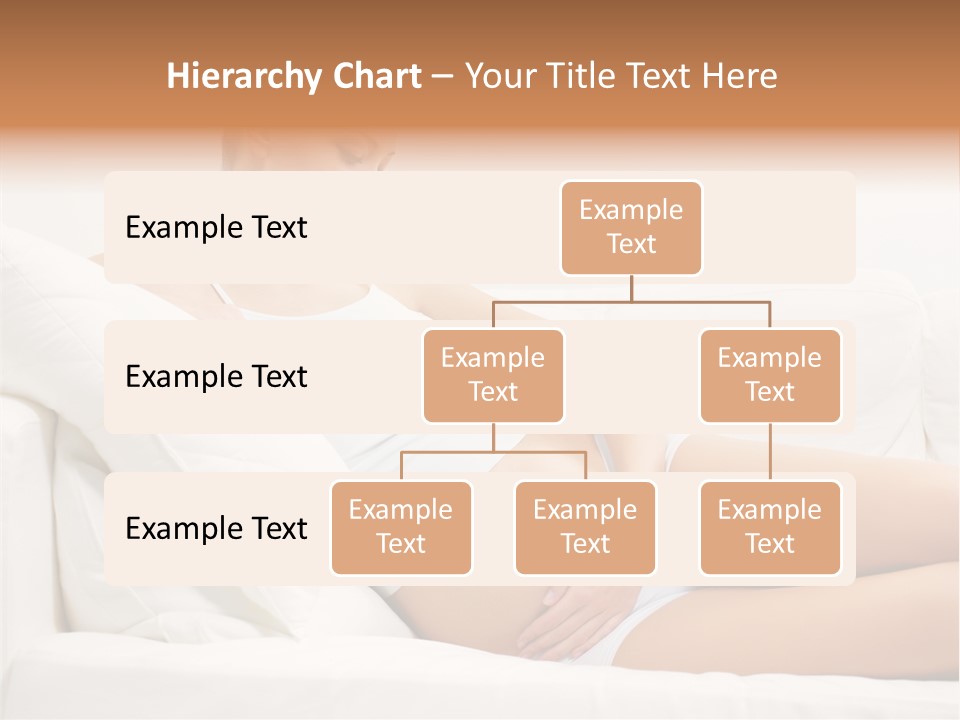 Hierarchy Chart – Your Title Text Here

Example Text

Example Text

Example Text

Example Text

Example Text

Example Text

Example Text

Example Text

Example Text